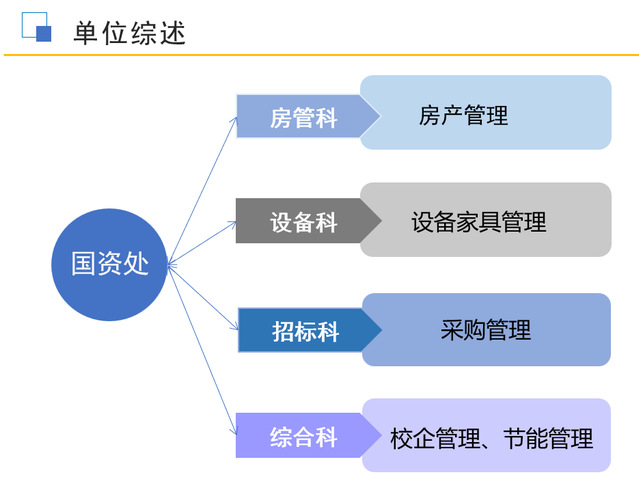 单位综述

国资处

房管科
房产管理

设备科
设备家具管理

招标科
采购管理

综合科
校企管理、节能管理